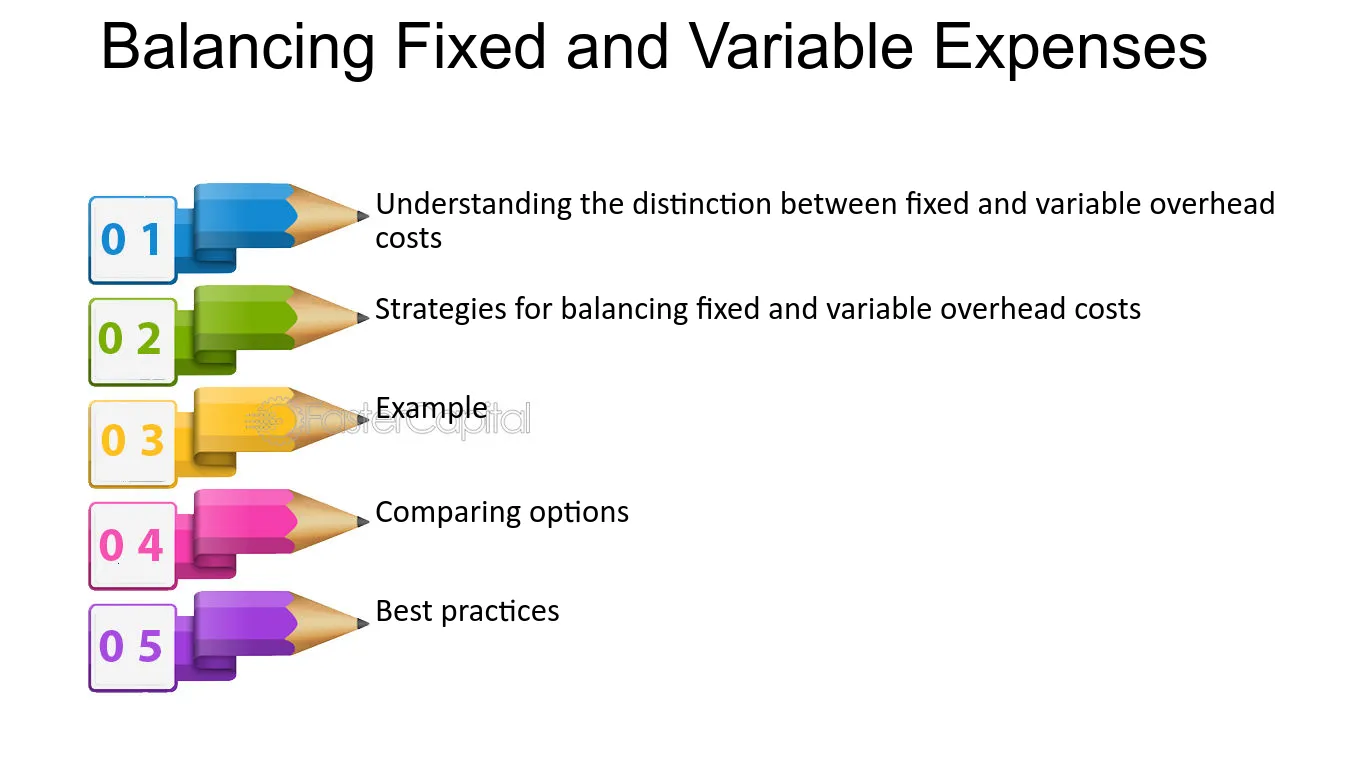 Balancing Fixed and Variable Expenses

0 1

Understanding the distinction between fixed and variable overhead costs

0 2

Strategies for balancing fixed and variable overhead costs

0 3

Example

0 4

Comparing options

0 5

Best practices

FasterCapital